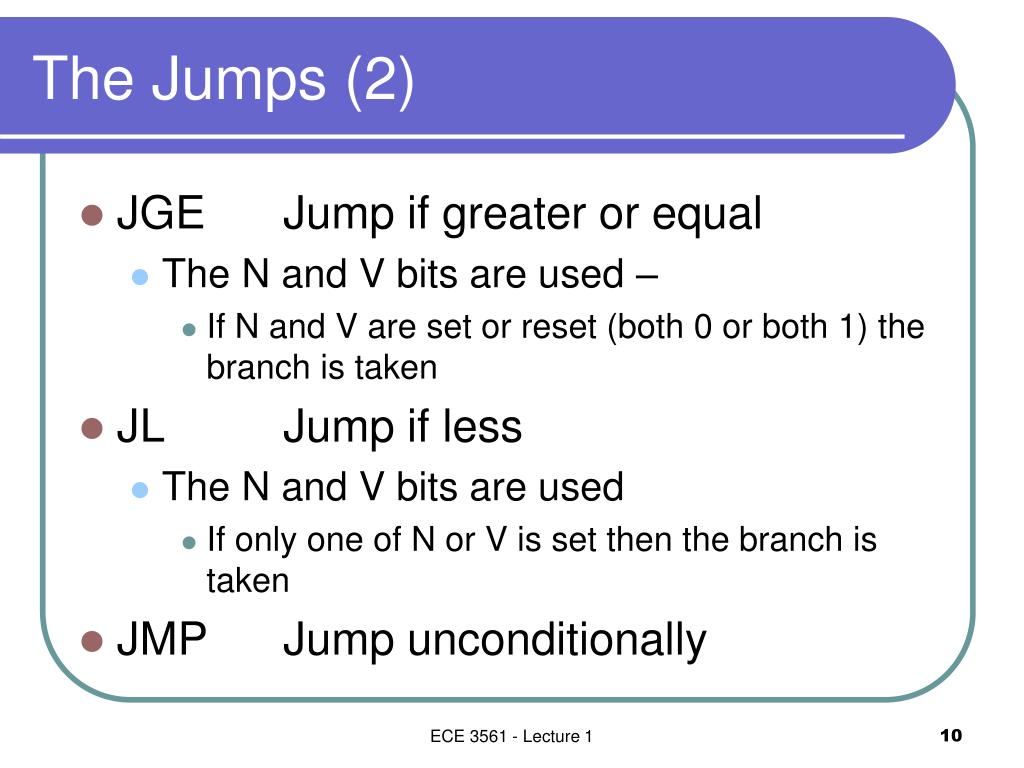 The Jumps (2)

JGE Jump if greater or equal

The N and V bits are used –

If N and V are set or reset (both 0 or both 1) the branch is taken

JL Jump if less

The N and V bits are used

If only one of N or V is set then the branch is taken

JMP Jump unconditionally

ECE 3561 - Lecture 1

10